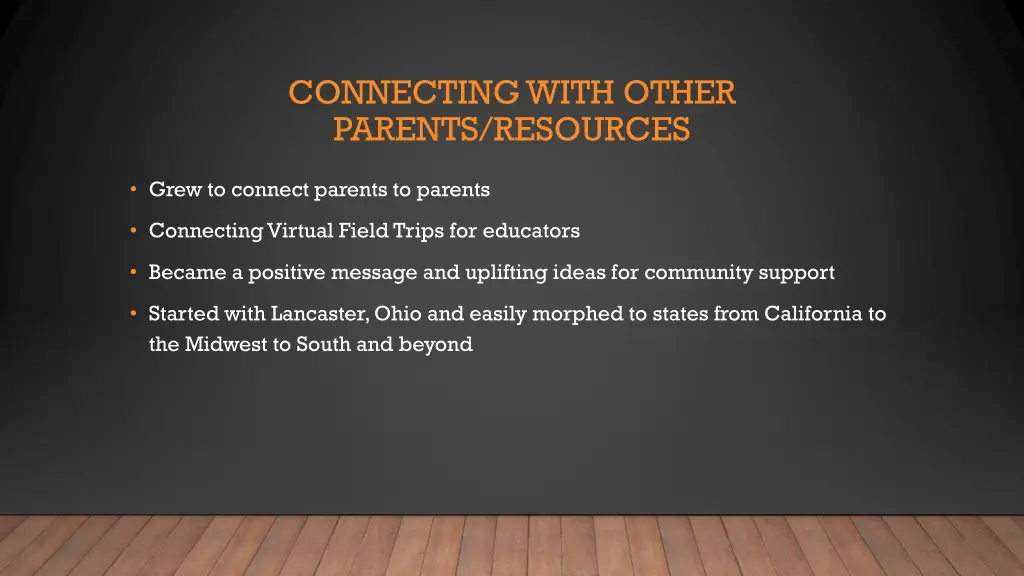 CONNECTING WITH OTHER PARENTS/RESOURCES

• Grew to connect parents to parents

• Connecting Virtual Field Trips for educators

• Became a positive message and uplifting ideas for community support

• Started with Lancaster, Ohio and easily morphed to states from California to the Midwest to South and beyond